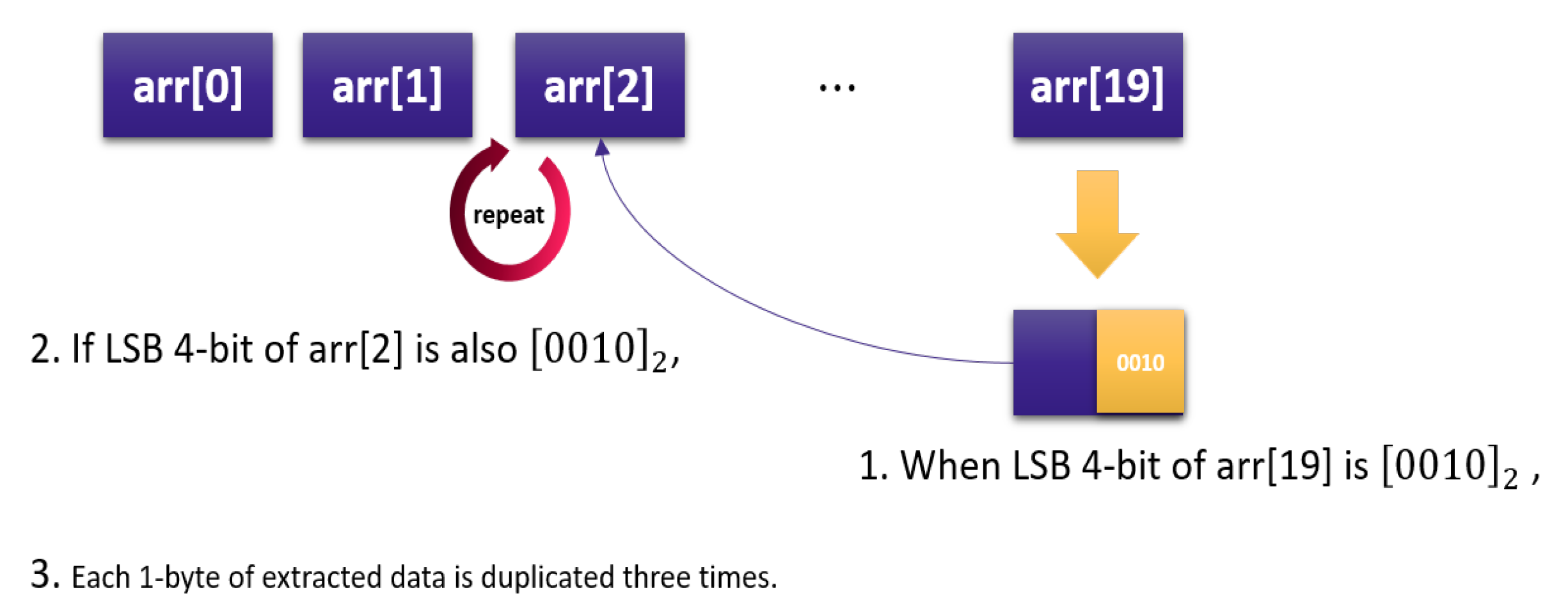 arr[0] arr[1] arr[2] ... arr[19]

repeat

0010

2. If LSB 4-bit of arr[2] is also $[0010]_2$,

1. When LSB 4-bit of arr[19] is $[0010]_2$ ,

3. Each 1-byte of extracted data is duplicated three times.